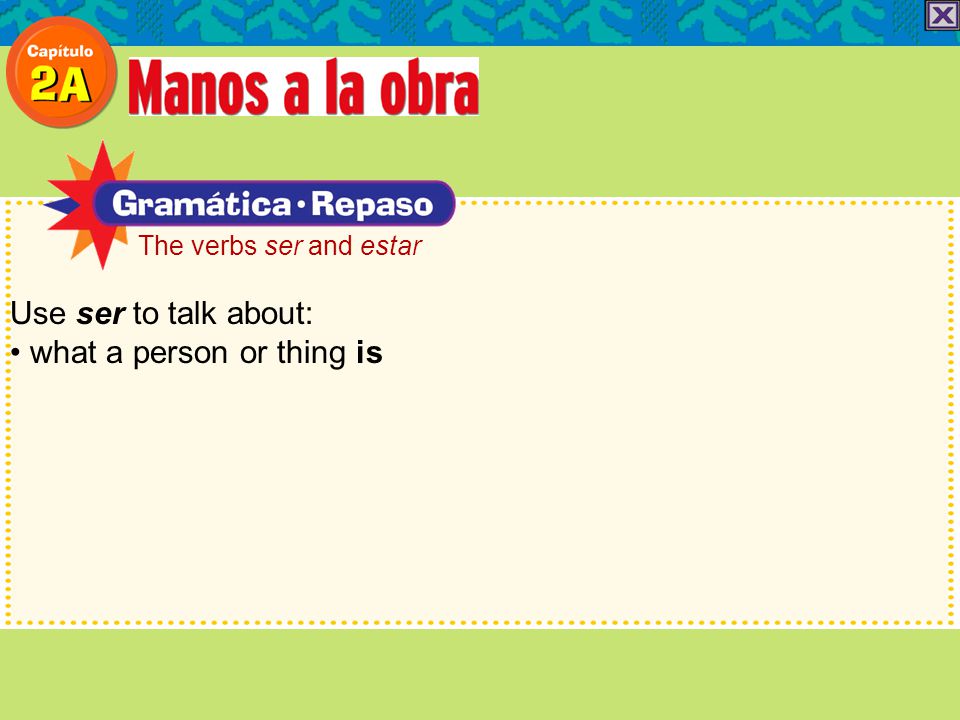 Capítulo
2A
Manos a la obra

Gramática · Repaso
The verbs ser and estar

Use ser to talk about:
• what a person or thing is